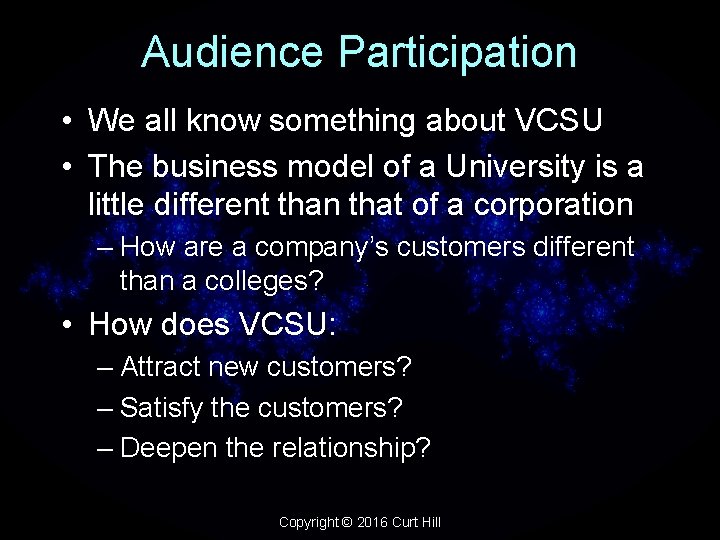 Audience Participation

• We all know something about VCSU
• The business model of a University is a little different than that of a corporation
– How are a company's customers different than a colleges?
• How does VCSU:
– Attract new customers?
– Satisfy the customers?
– Deepen the relationship?

Copyright © 2016 Curt Hill